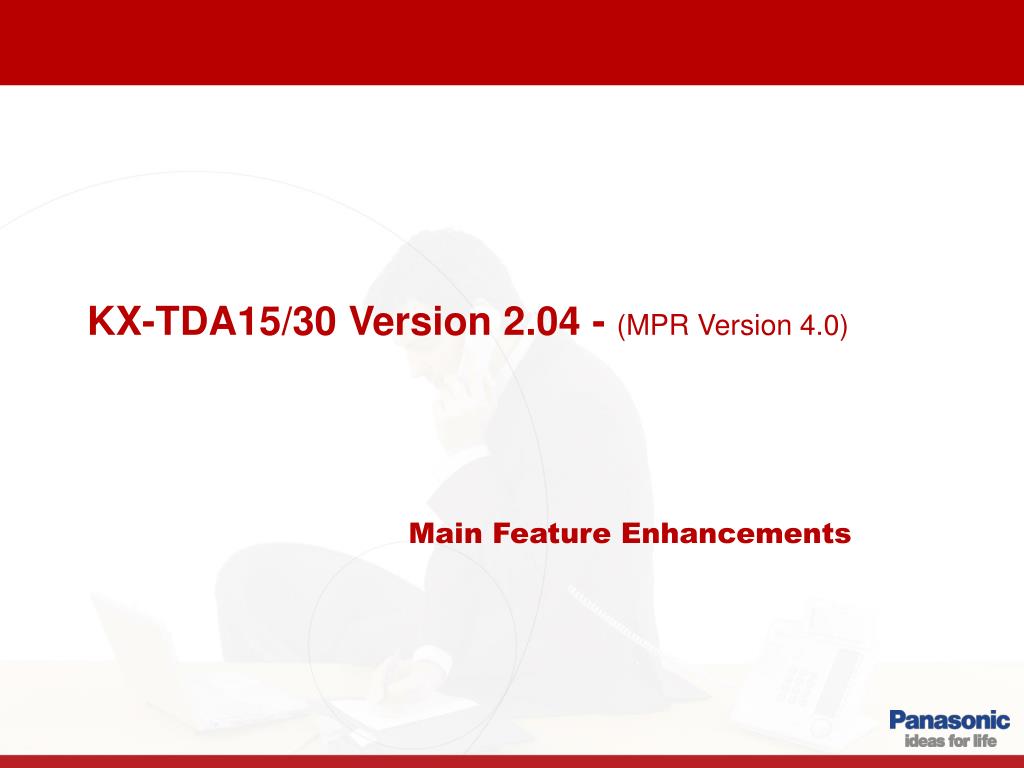 KX-TDA15/30 Version 2.04 - (MPR Version 4.0)

Main Feature Enhancements

Panasonic
ideas for life